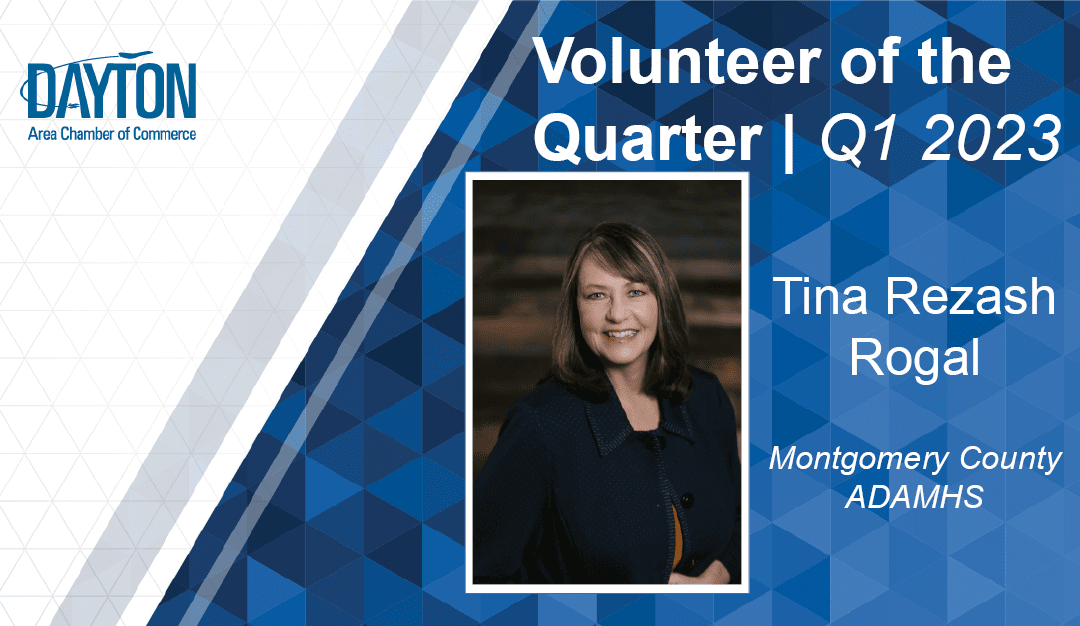 DAYTON
Area Chamber of Commerce

Volunteer of the Quarter | Q1 2023

Tina Rezash Rogal

Montgomery County ADAMHS